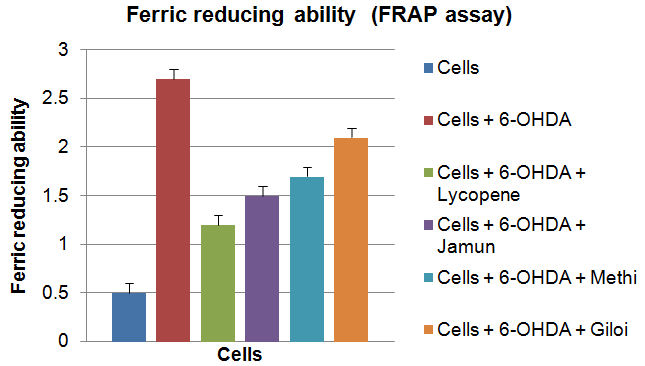 Ferric reducing ability (FRAP assay)

Ferric reducing ability

3
2.5
2
1.5
1
0.5
0

Cells

Cells
Cells + 6-OHDA
Cells + 6-OHDA + Lycopene
Cells + 6-OHDA + Jamun
Cells + 6-OHDA + Methi
Cells + 6-OHDA + Giloi